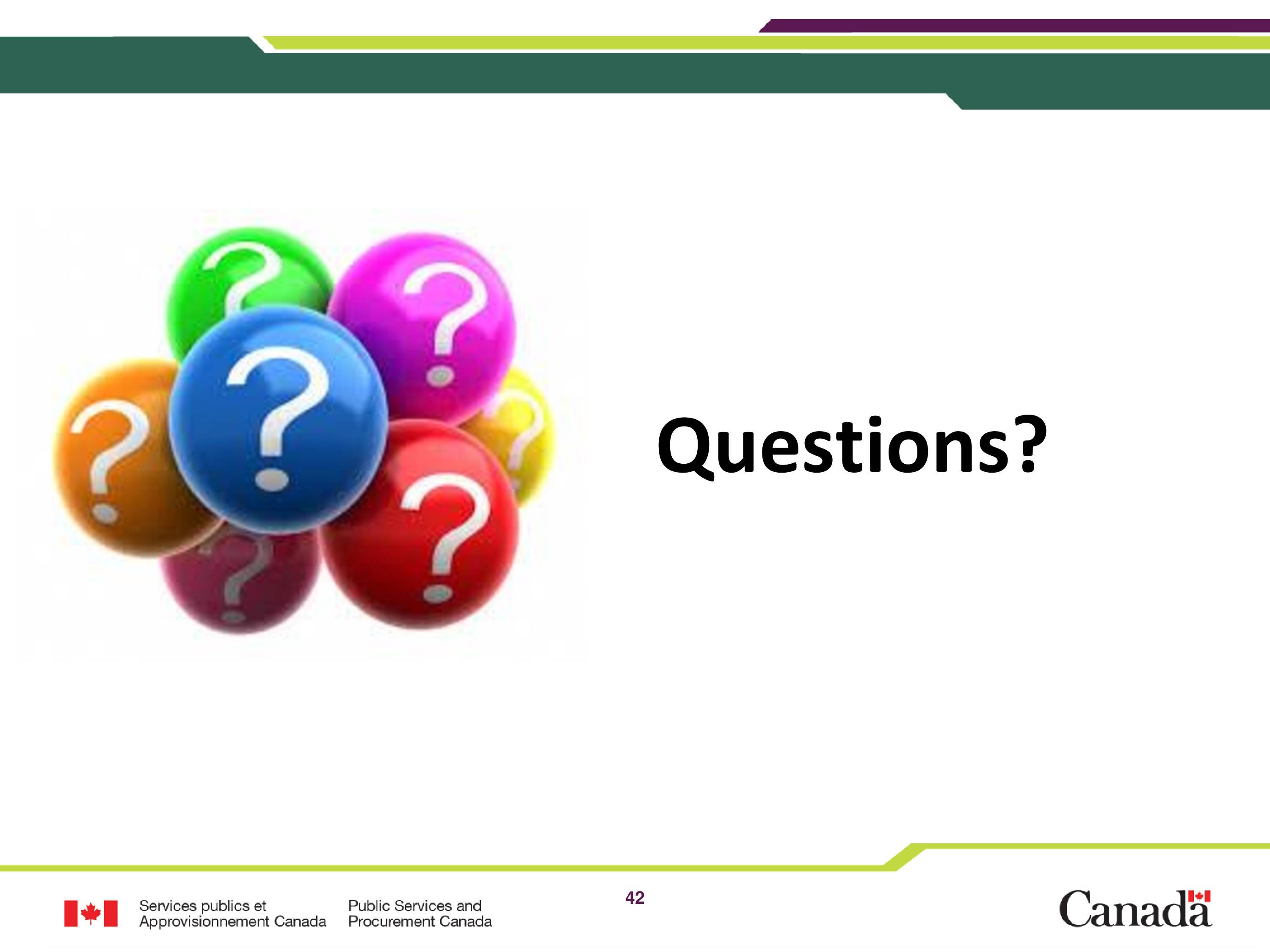 Questions?

Services publics et Approvisionnement Canada

Public Services and Procurement Canada

42

Canada